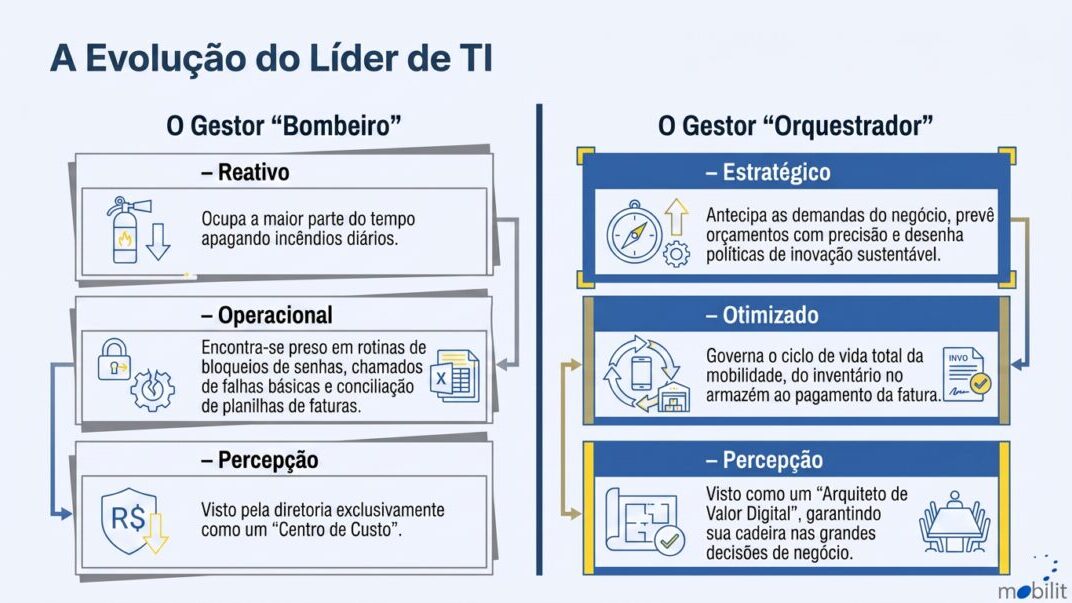 A Evolução do Líder de TI

O Gestor “Bombeiro”

– Reativo

Ocupa a maior parte do tempo apagando incêndios diários.

– Operacional

Encontra-se preso em rotinas de bloqueios de senhas, chamados de falhas básicas e conciliação de planilhas de faturas.

X

– Percepção

R$

Visto pela diretoria exclusivamente como um “Centro de Custo”.

O Gestor “Orquestrador”

– Estratégico

Antecipa as demandas do negócio, prevê orçamentos com precisão e desenha políticas de inovação sustentável.

– Otimizado

Governa o ciclo de vida total da mobilidade, do inventário no armazém ao pagamento da fatura.

INVO

– Percepção

Visto como um “Arquiteto de Valor Digital”, garantindo sua cadeira nas grandes decisões de negócio.

mobilit